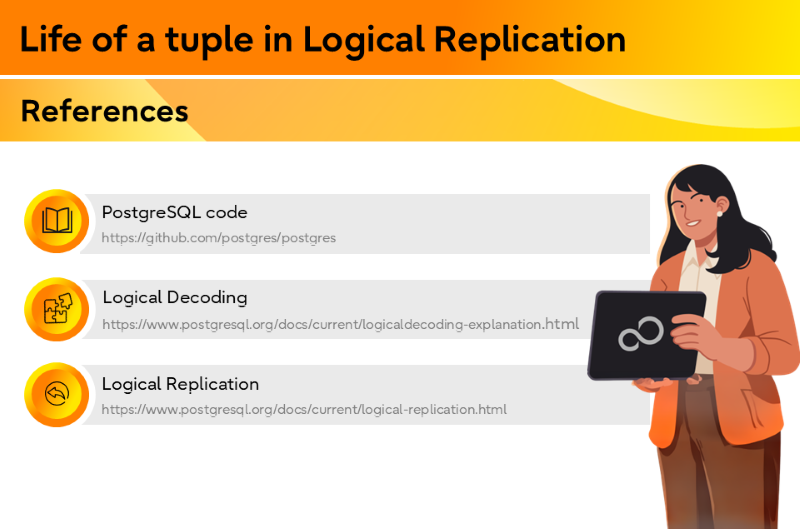 Life of a tuple in Logical Replication

References

PostgreSQL code
https://github.com/postgres/postgres

Logical Decoding
https://www.postgresql.org/docs/current/logicaldecoding-explanation.html

Logical Replication
https://www.postgresql.org/docs/current/logical-replication.html